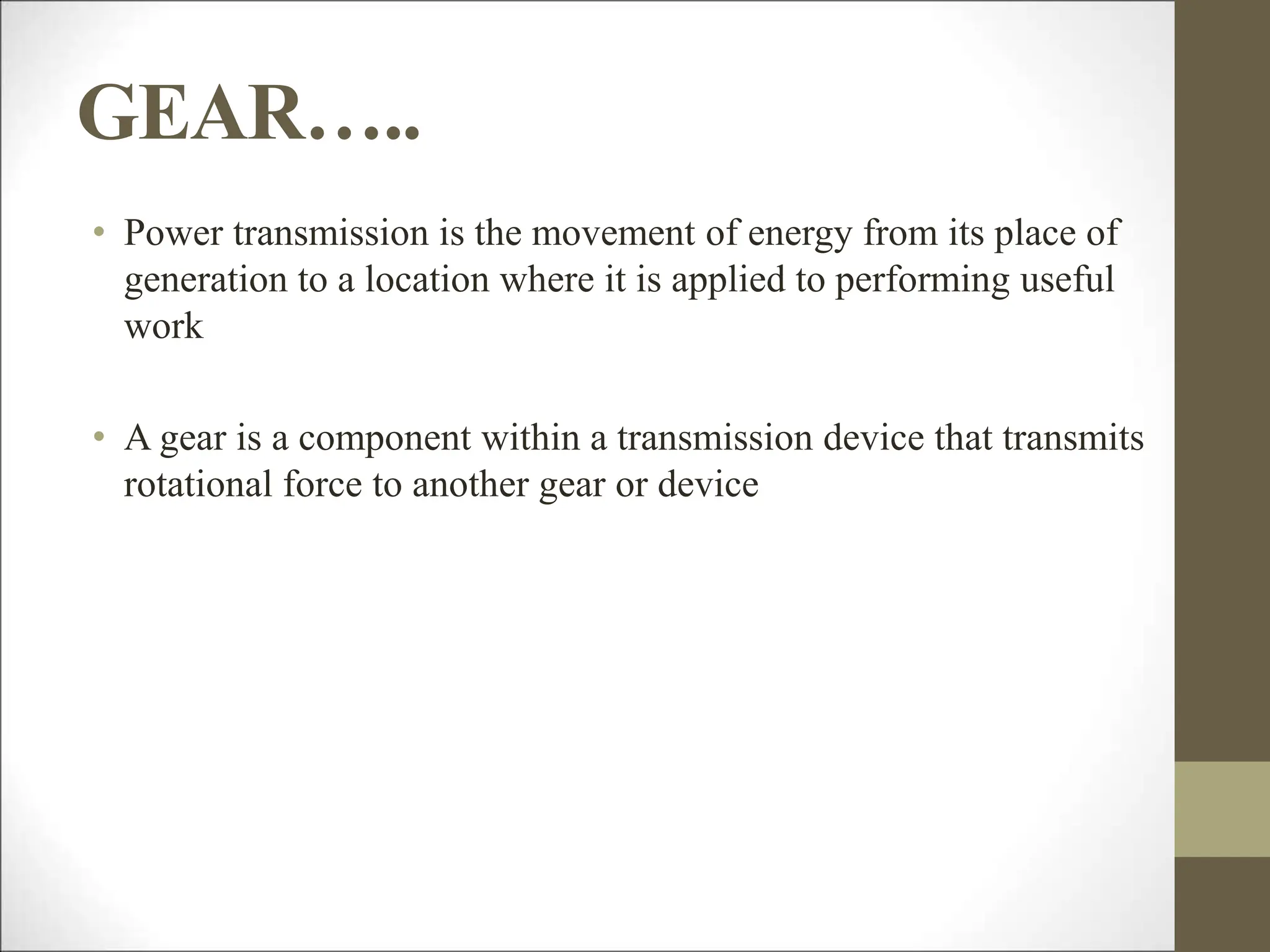 GEAR…..

• Power transmission is the movement of energy from its place of generation to a location where it is applied to performing useful work

• A gear is a component within a transmission device that transmits rotational force to another gear or device